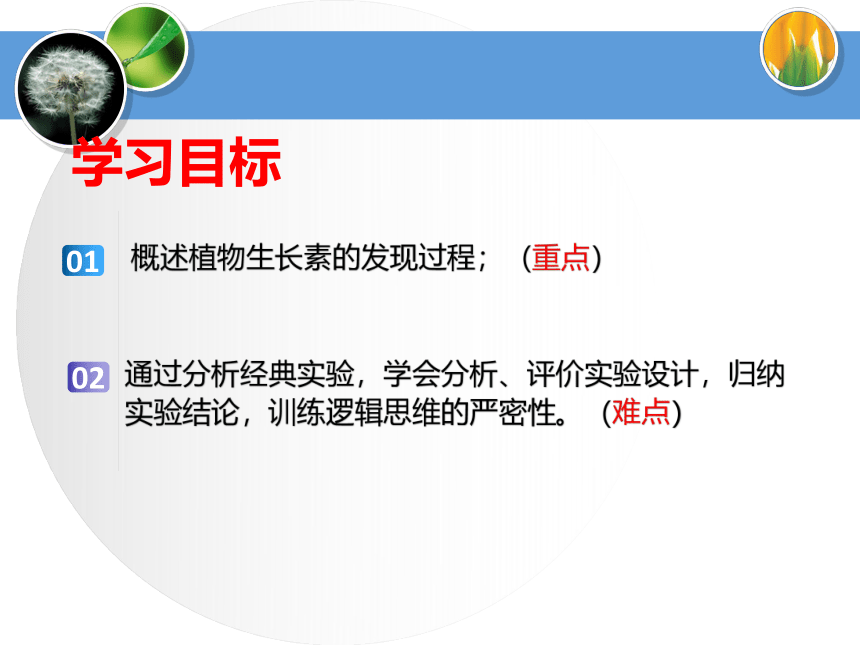 学习目标

01 概述植物生长素的发现过程；（重点）

02 通过分析经典实验，学会分析、评价实验设计，归纳实验结论，训练逻辑思维的严密性。（难点）